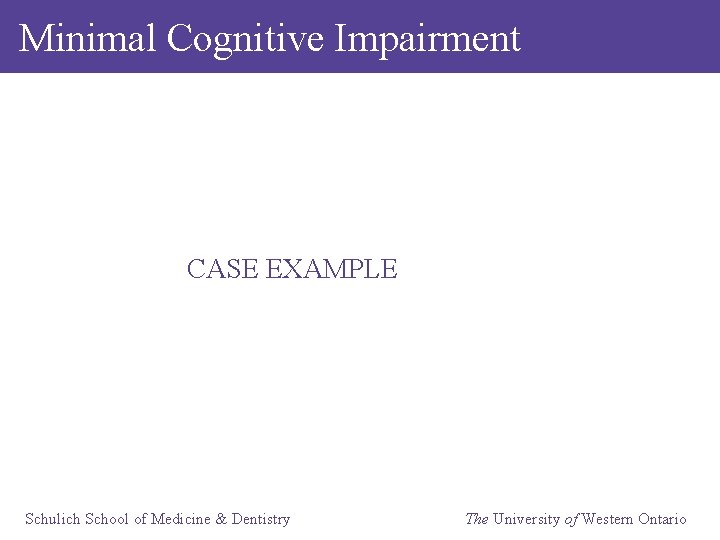 Minimal Cognitive Impairment

CASE EXAMPLE

Schulich School of Medicine & Dentistry

The University of Western Ontario